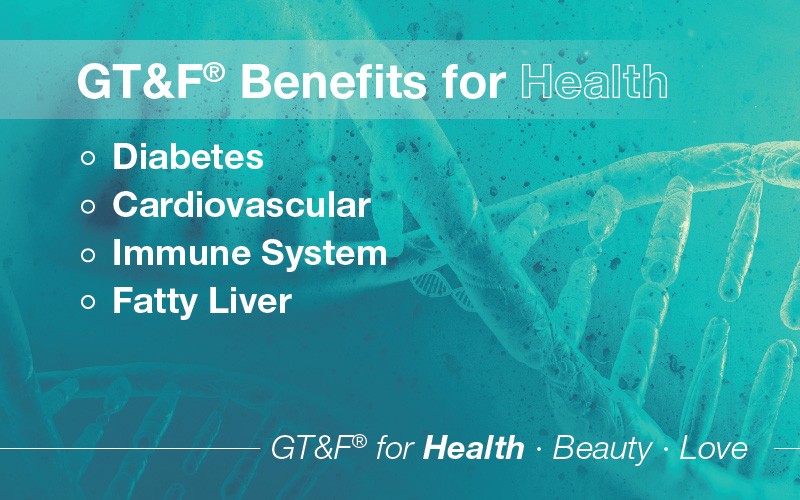 GT&F® Benefits for Health

○ Diabetes
○ Cardiovascular
○ Immune System
○ Fatty Liver

GT&F® for Health · Beauty · Love